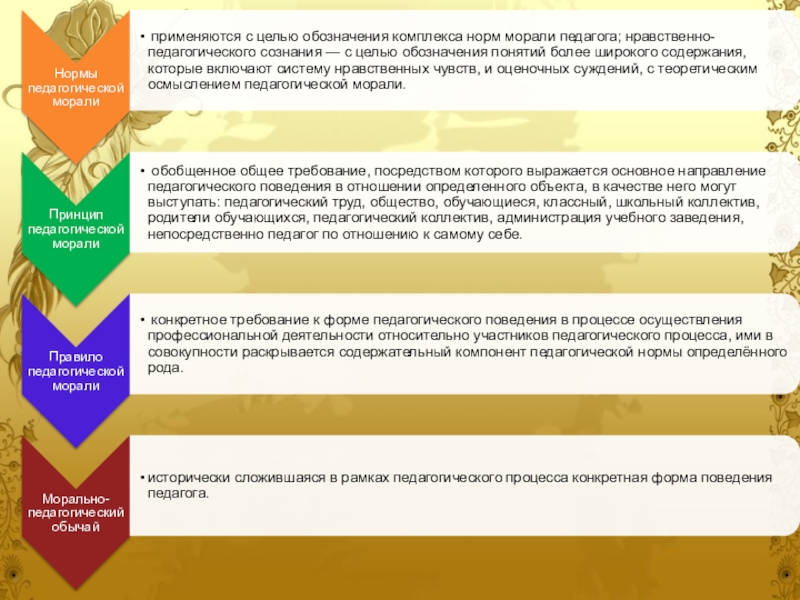 Нормы педагогической морали

• применяются с целью обозначения комплекса норм морали педагога; нравственно-педагогического сознания — с целью обозначения понятий более широкого содержания, которые включают систему нравственных чувств, и оценочных суждений, с теоретическим осмыслением педагогической морали.

Принцип педагогической морали

• обобщенное общее требование, посредством которого выражается основное направление педагогического поведения в отношении определенного объекта, в качестве него могут выступать: педагогический труд, общество, обучающиеся, классный, школьный коллектив, родители обучающихся, педагогический коллектив, администрация учебного заведения, непосредственно педагог по отношению к самому себе.

Правило педагогической морали

• конкретное требование к форме педагогического поведения в процессе осуществления профессиональной деятельности относительно участников педагогического процесса, ими в совокупности раскрывается содержательный компонент педагогической нормы определённого рода.

Морально-педагогический обычай

• исторически сложившаяся в рамках педагогического процесса конкретная форма поведения педагога.